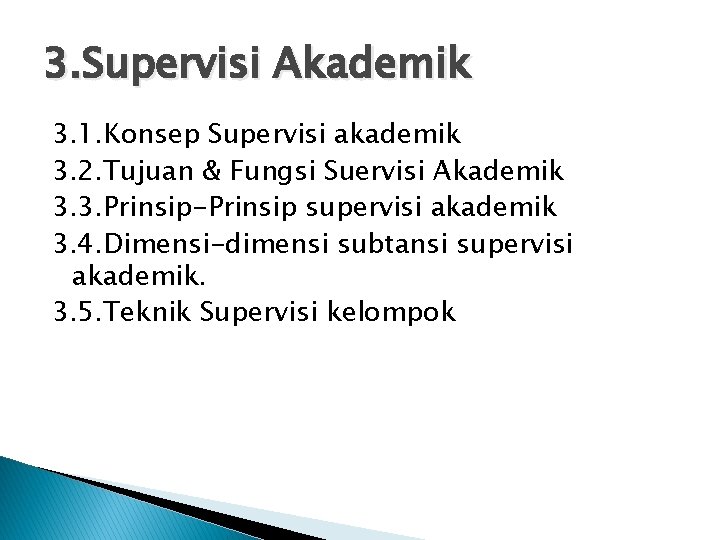 3.Supervisi Akademik

3.1.Konsep Supervisi akademik
3.2.Tujuan & Fungsi Suervisi Akademik
3.3.Prinsip-Prinsip supervisi akademik
3.4.Dimensi-dimensi subtansi supervisi akademik.
3.5.Teknik Supervisi kelompok